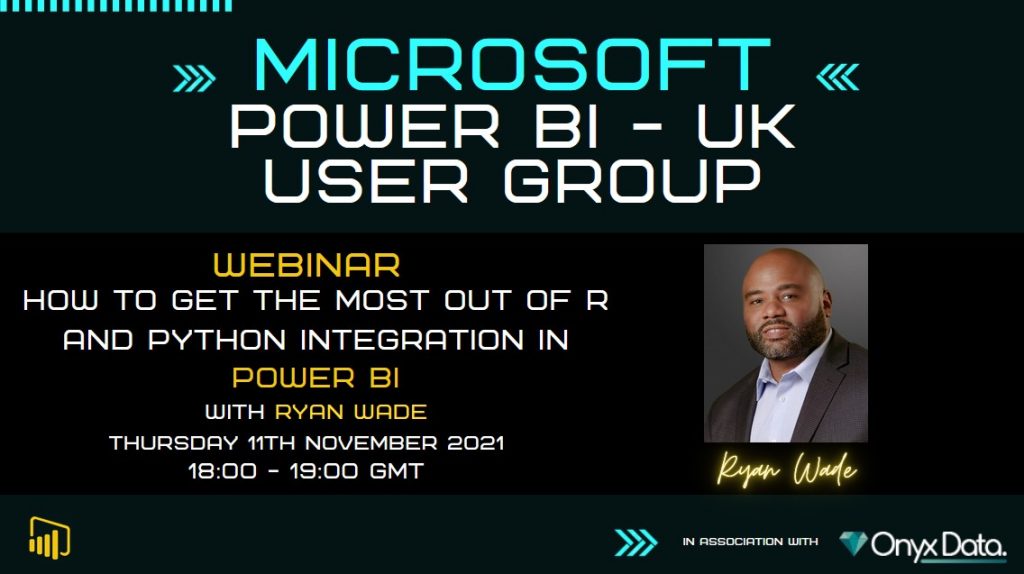 MICROSOFT
POWER BI - UK USER GROUP

WEBINAR
HOW TO GET THE MOST OUT OF R AND PYTHON INTEGRATION IN
POWER BI
WITH RYAN WADE
THURSDAY 11TH NOVEMBER 2021
18:00 - 19:00 GMT

Ryan Wade

IN ASSOCIATION WITH Onyx Data.